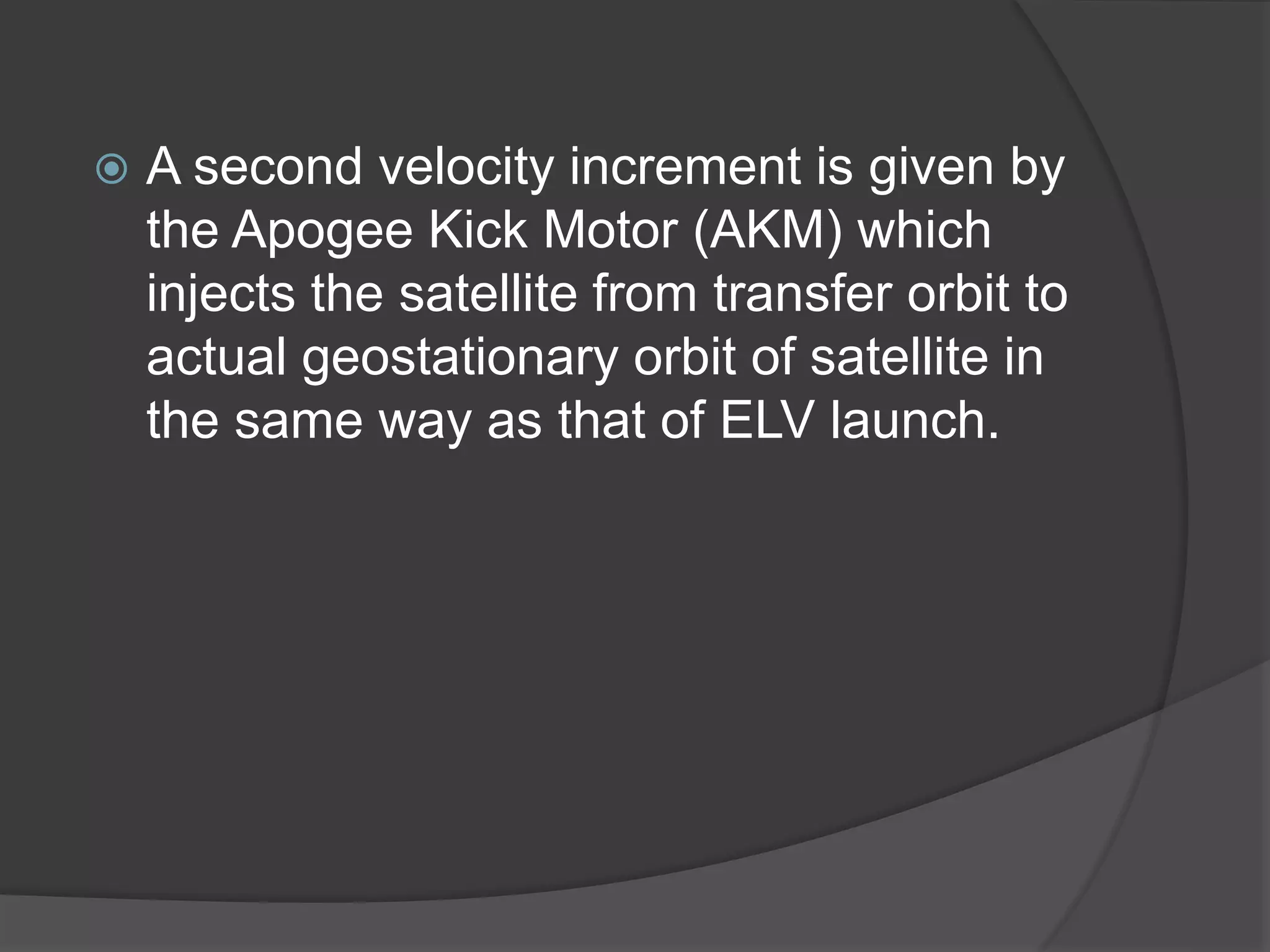 A second velocity increment is given by the Apogee Kick Motor (AKM) which injects the satellite from transfer orbit to actual geostationary orbit of satellite in the same way as that of ELV launch.